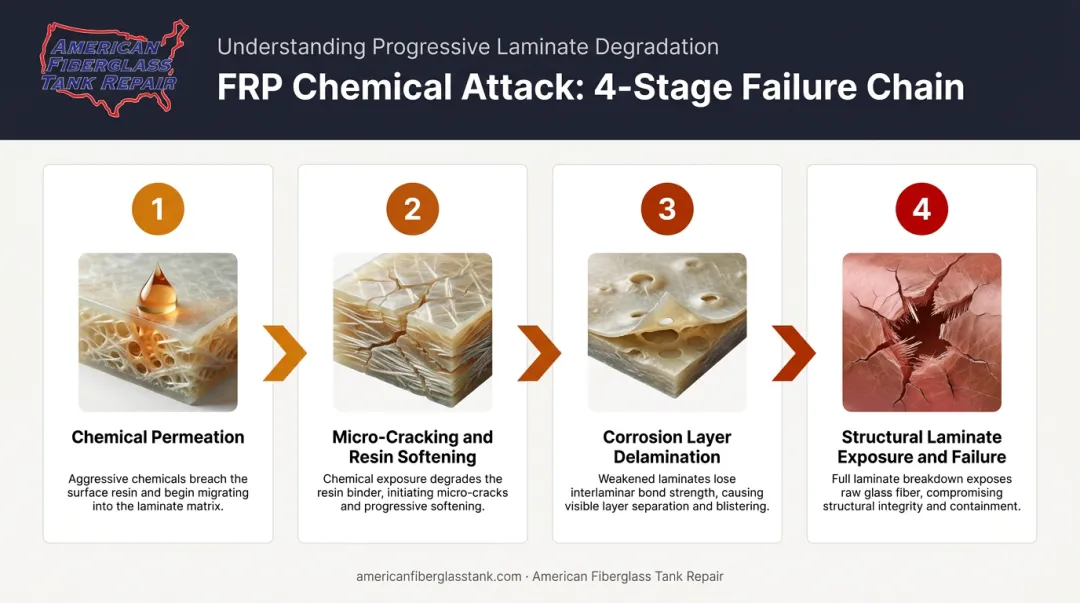 AMERICAN FIBERGLASS TANK REPAIR

Understanding Progressive Laminate Degradation

FRP Chemical Attack: 4-Stage Failure Chain

1

Chemical Permeation

Aggressive chemicals breach the surface resin and begin migrating into the laminate matrix.

2

Micro-Cracking and Resin Softening

Chemical exposure degrades the resin binder, initiating micro-cracks and progressive softening.

3

Corrosion Layer Delamination

Weakened laminates lose interlaminar bond strength, causing visible layer separation and blistering.

4

Structural Laminate Exposure and Failure

Full laminate breakdown exposes raw glass fiber, compromising structural integrity and containment.

americanfiberglasstank.com · American Fiberglass Tank Repair